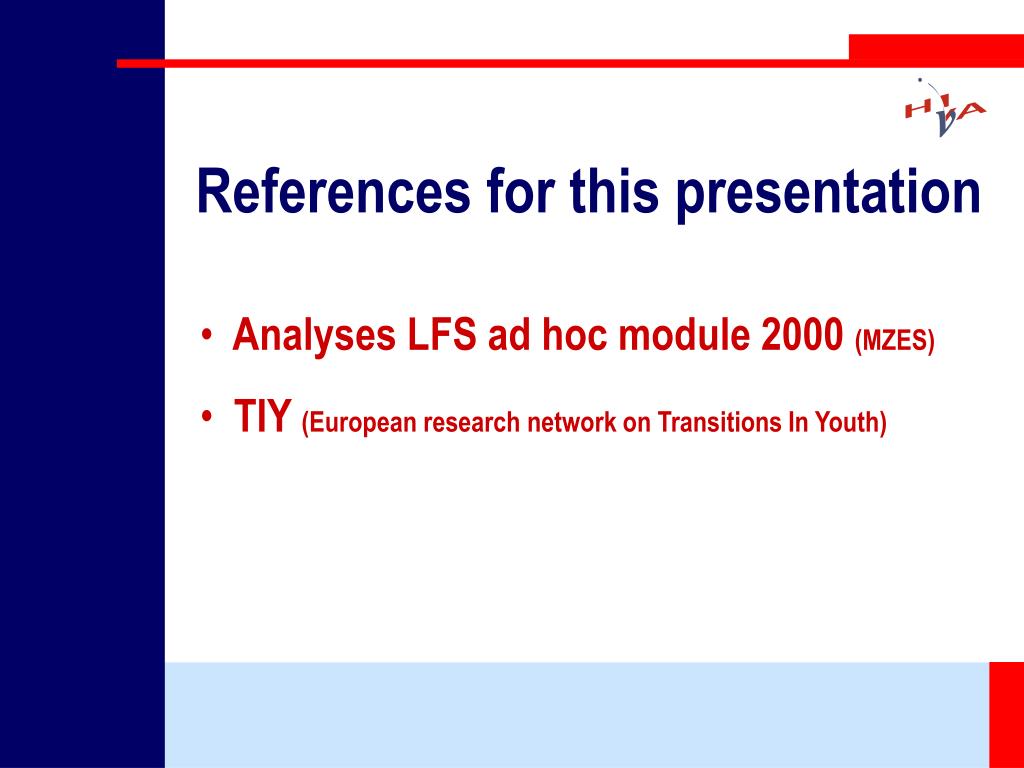 HIVA

References for this presentation

• Analyses LFS ad hoc module 2000 (MZES)
• TIY (European research network on Transitions In Youth)